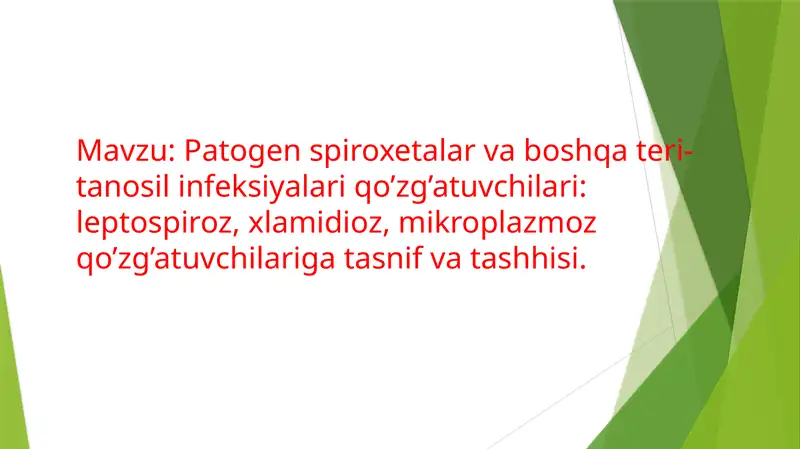 Mavzu: Patogen spiroxetalar va boshqa teri-tanosil infeksiyalari qo’zg’atuvchilari: leptospiroz, xlamidioz, mikroplazmoz qo’zg’atuvchilariga tasnif va tashhisi.